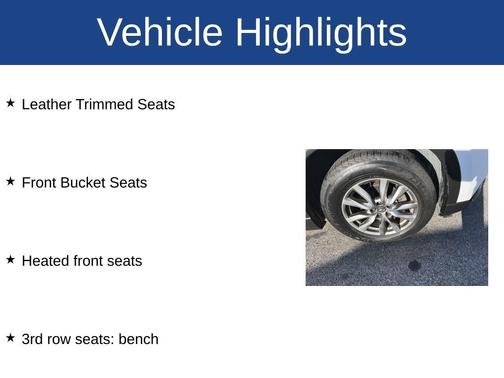 Vehicle Highlights

★ Leather Trimmed Seats

★ Front Bucket Seats

★ Heated front seats

★ 3rd row seats: bench